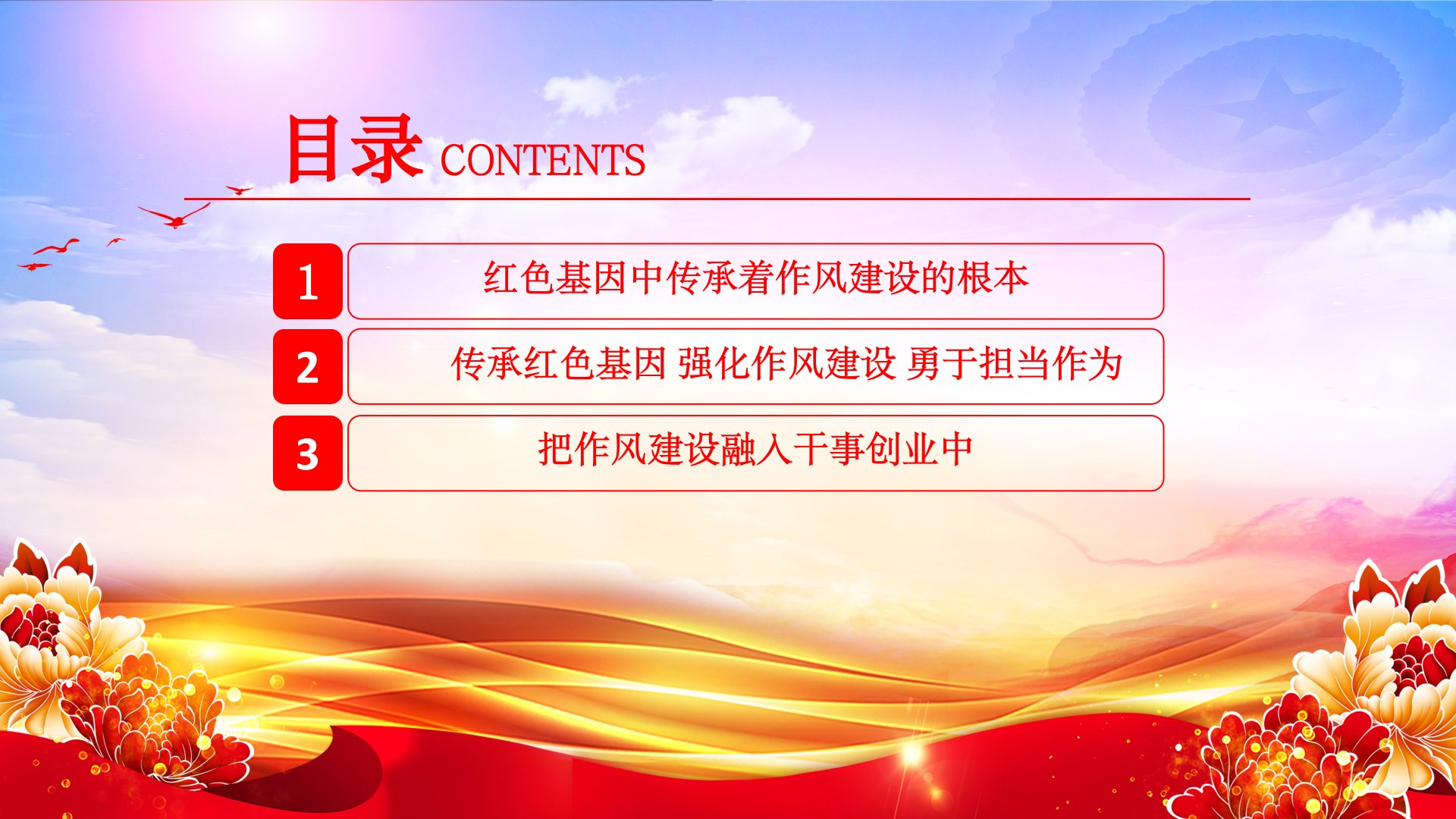 目录 CONTENTS

1 红色基因中传承着作风建设的根本

2 传承红色基因 强化作风建设 勇于担当作为

3 把作风建设融入干事创业中